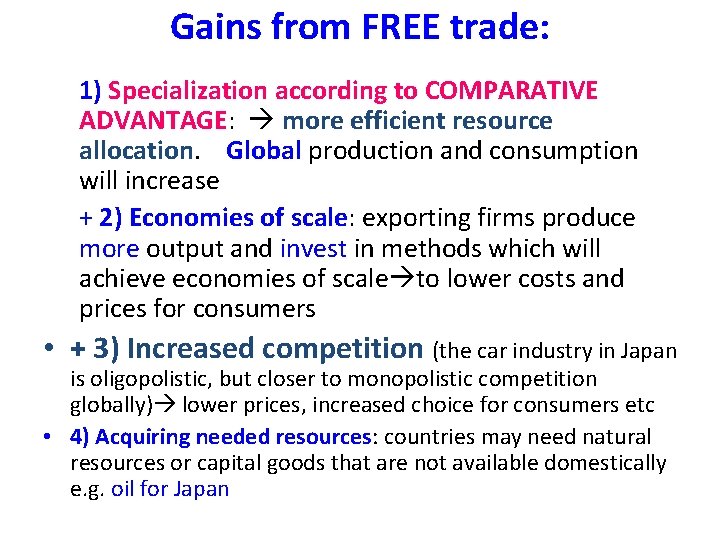 Gains from FREE trade:

1) Specialization according to COMPARATIVE ADVANTAGE: → more efficient resource allocation. Global production and consumption will increase

+ 2) Economies of scale: exporting firms produce more output and invest in methods which will achieve economies of scale→to lower costs and prices for consumers

• + 3) Increased competition (the car industry in Japan is oligopolistic, but closer to monopolistic competition globally)→ lower prices, increased choice for consumers etc

• 4) Acquiring needed resources: countries may need natural resources or capital goods that are not available domestically e.g. oil for Japan